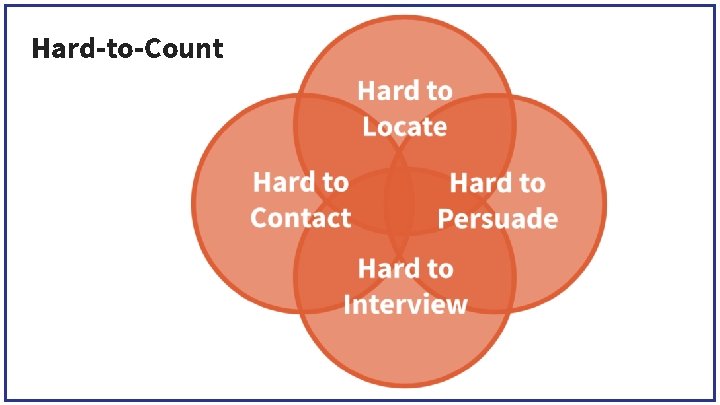 Hard-to-Count

Hard to Locate

Hard to Contact

Hard to Persuade

Hard to Interview